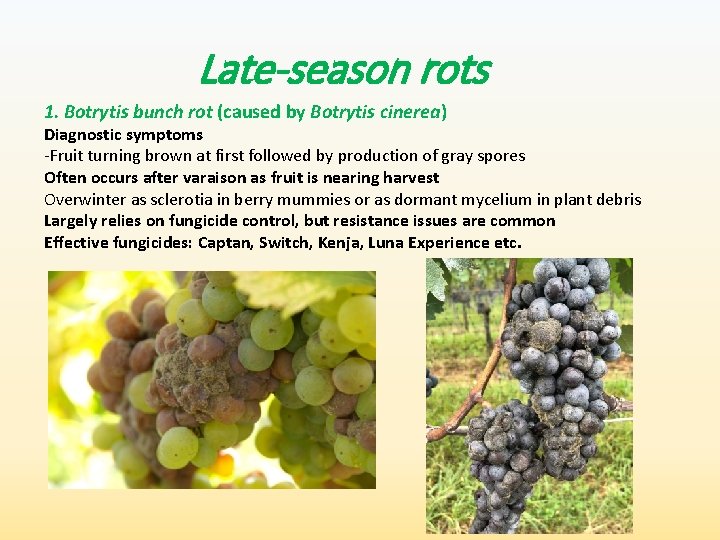 Late-season rots

1. Botrytis bunch rot (caused by Botrytis cinerea)

Diagnostic symptoms

-Fruit turning brown at first followed by production of gray spores

Often occurs after varaison as fruit is nearing harvest

Overwinter as sclerotia in berry mummies or as dormant mycelium in plant debris

Largely relies on fungicide control, but resistance issues are common

Effective fungicides: Captan, Switch, Kenja, Luna Experience etc.